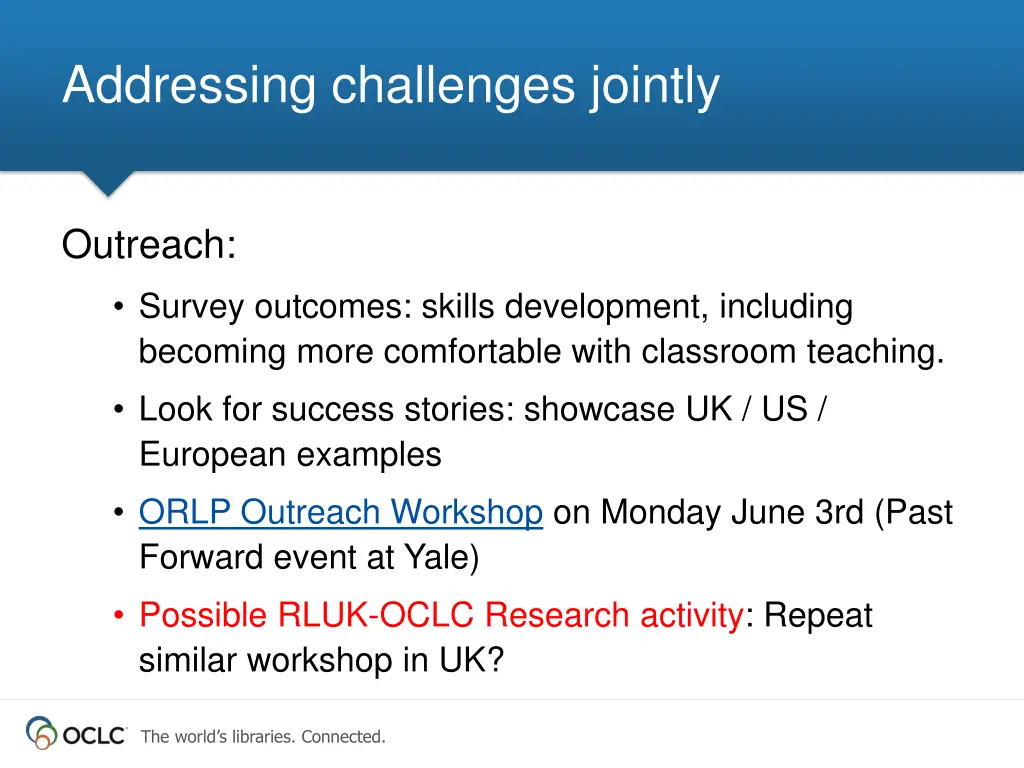 Addressing challenges jointly

Outreach:

• Survey outcomes: skills development, including becoming more comfortable with classroom teaching.

• Look for success stories: showcase UK / US / European examples

• ORLP Outreach Workshop on Monday June 3rd (Past Forward event at Yale)

• Possible RLUK-OCLC Research activity: Repeat similar workshop in UK?

OCLC The world's libraries. Connected.